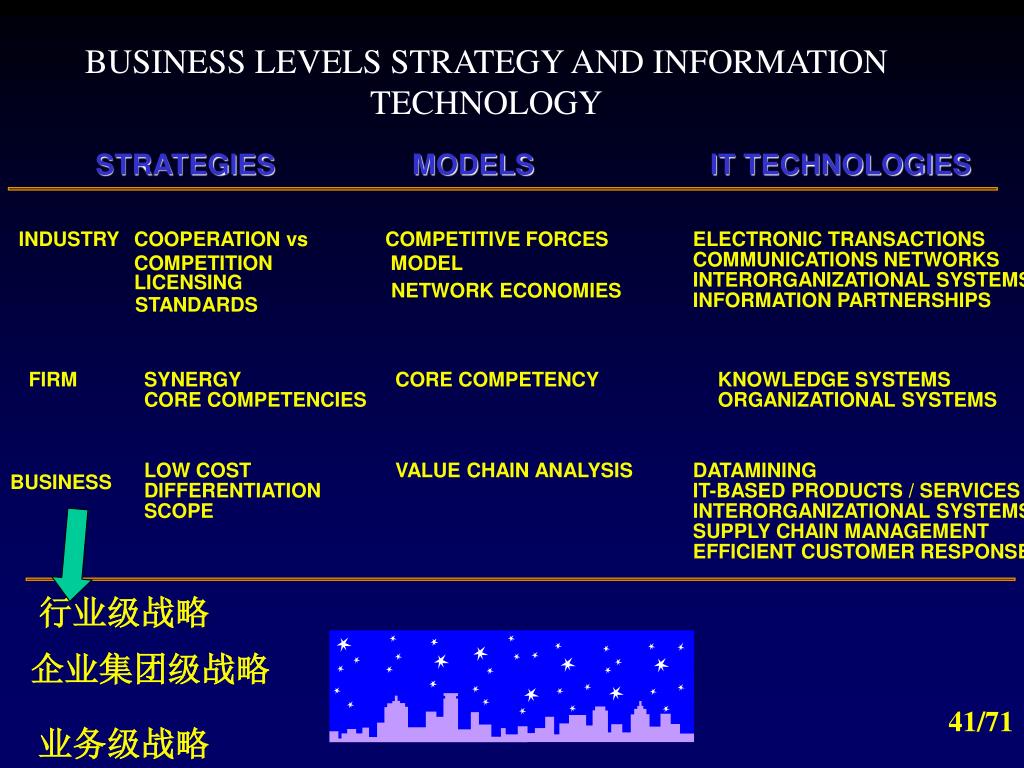 BUSINESS LEVELS STRATEGY AND INFORMATION TECHNOLOGY

| | STRATEGIES | MODELS | IT TECHNOLOGIES |
|---|---|---|---|
| INDUSTRY | COOPERATION vs COMPETITION LICENSING STANDARDS | COMPETITIVE FORCES MODEL NETWORK ECONOMIES | ELECTRONIC TRANSACTIONS COMMUNICATIONS NETWORKS INTERORGANIZATIONAL SYSTEMS INFORMATION PARTNERSHIPS |
| FIRM | SYNERGY CORE COMPETENCIES | CORE COMPETENCY | KNOWLEDGE SYSTEMS ORGANIZATIONAL SYSTEMS |
| BUSINESS | LOW COST DIFFERENTIATION SCOPE | VALUE CHAIN ANALYSIS | DATAMINING IT-BASED PRODUCTS / SERVICES INTERORGANIZATIONAL SYSTEMS SUPPLY CHAIN MANAGEMENT EFFICIENT CUSTOMER RESPONSE |

行业级战略

企业集团级战略

业务级战略

41/71